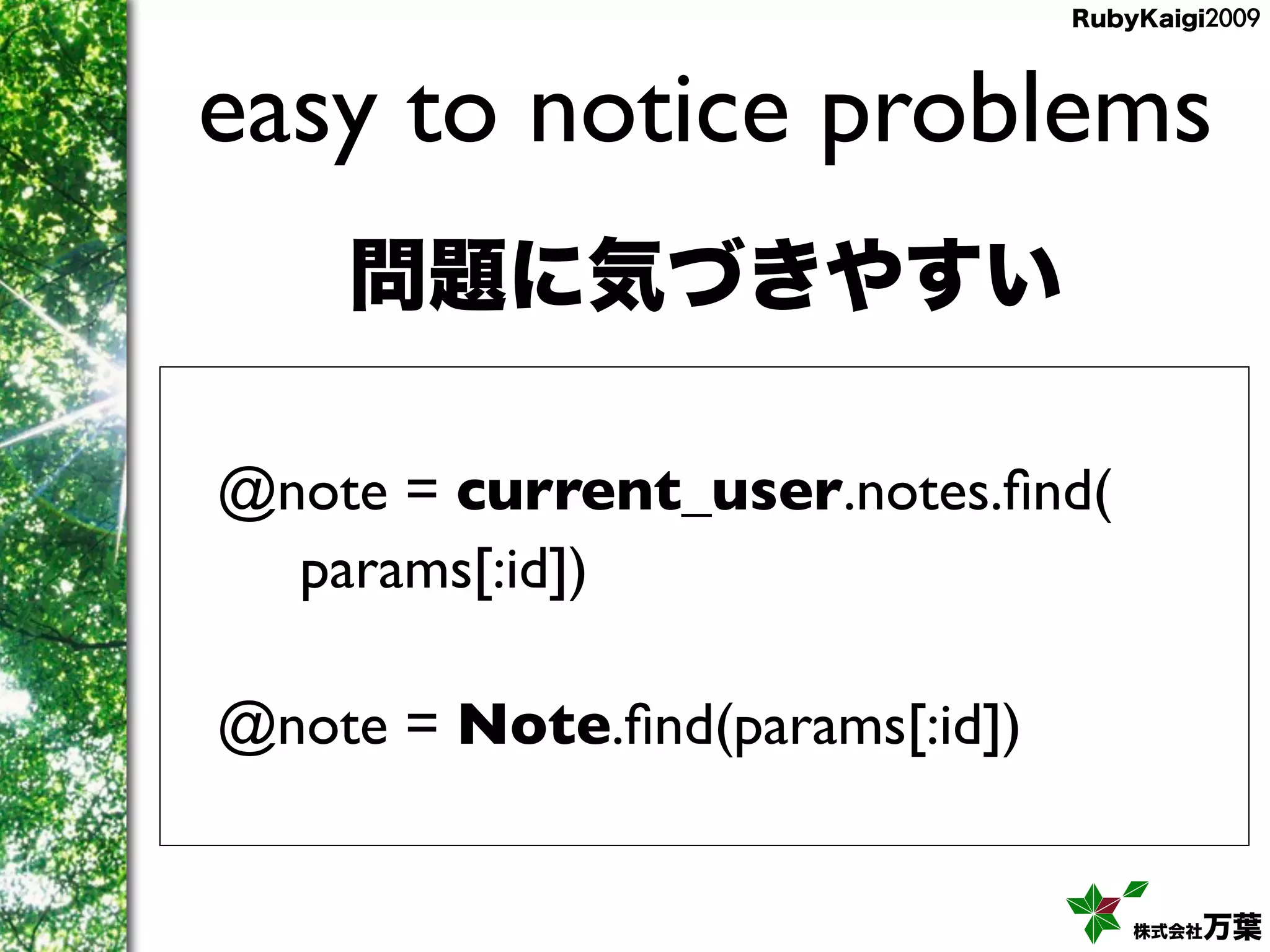 RubyKaigi2009

easy to notice problems

問題に気づきやすい

@note = current_user.notes.find( params[:id])

@note = Note.find(params[:id])

株式会社万葉